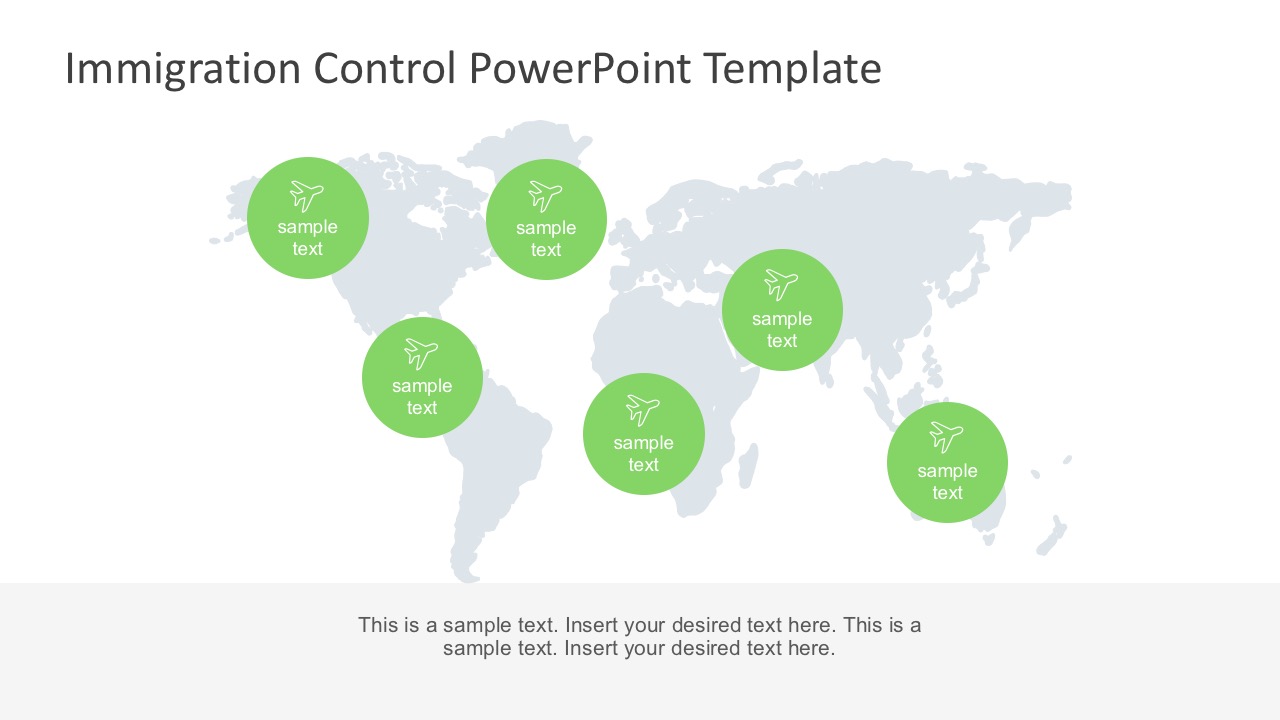 Immigration Control PowerPoint Template

sample text

sample text

sample text

sample text

sample text

sample text

This is a sample text. Insert your desired text here. This is a sample text. Insert your desired text here.